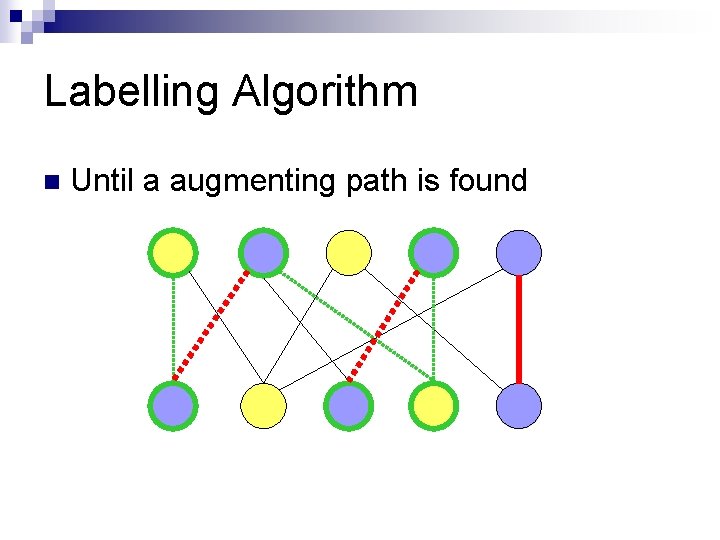 Labelling Algorithm

Until a augmenting path is found